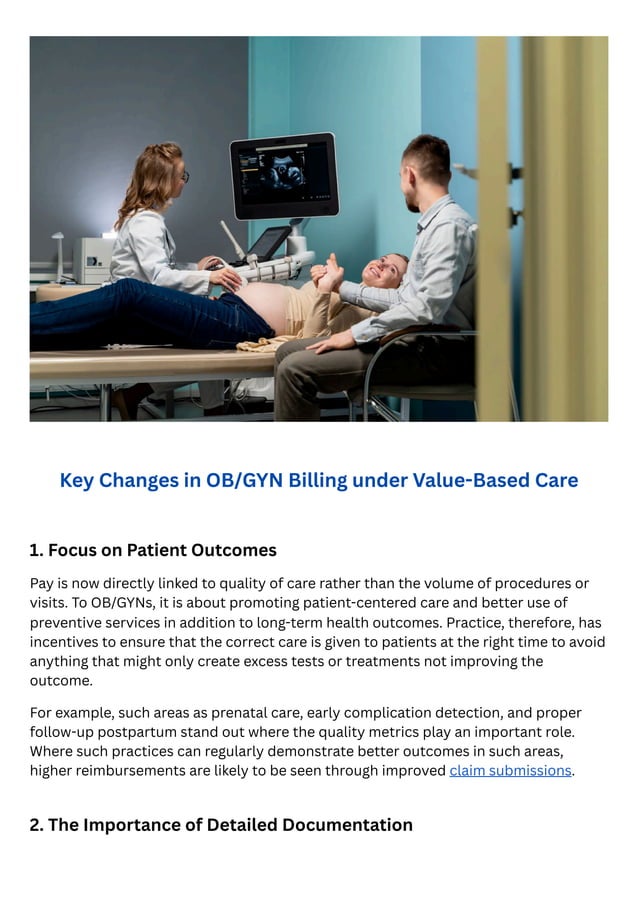 Key Changes in OB/GYN Billing under Value-Based Care

1. Focus on Patient Outcomes

Pay is now directly linked to quality of care rather than the volume of procedures or visits. To OB/GYNs, it is about promoting patient-centered care and better use of preventive services in addition to long-term health outcomes. Practice, therefore, has incentives to ensure that the correct care is given to patients at the right time to avoid anything that might only create excess tests or treatments not improving the outcome.

For example, such areas as prenatal care, early complication detection, and proper follow-up postpartum stand out where the quality metrics play an important role. Where such practices can regularly demonstrate better outcomes in such areas, higher reimbursements are likely to be seen through improved claim submissions.

2. The Importance of Detailed Documentation